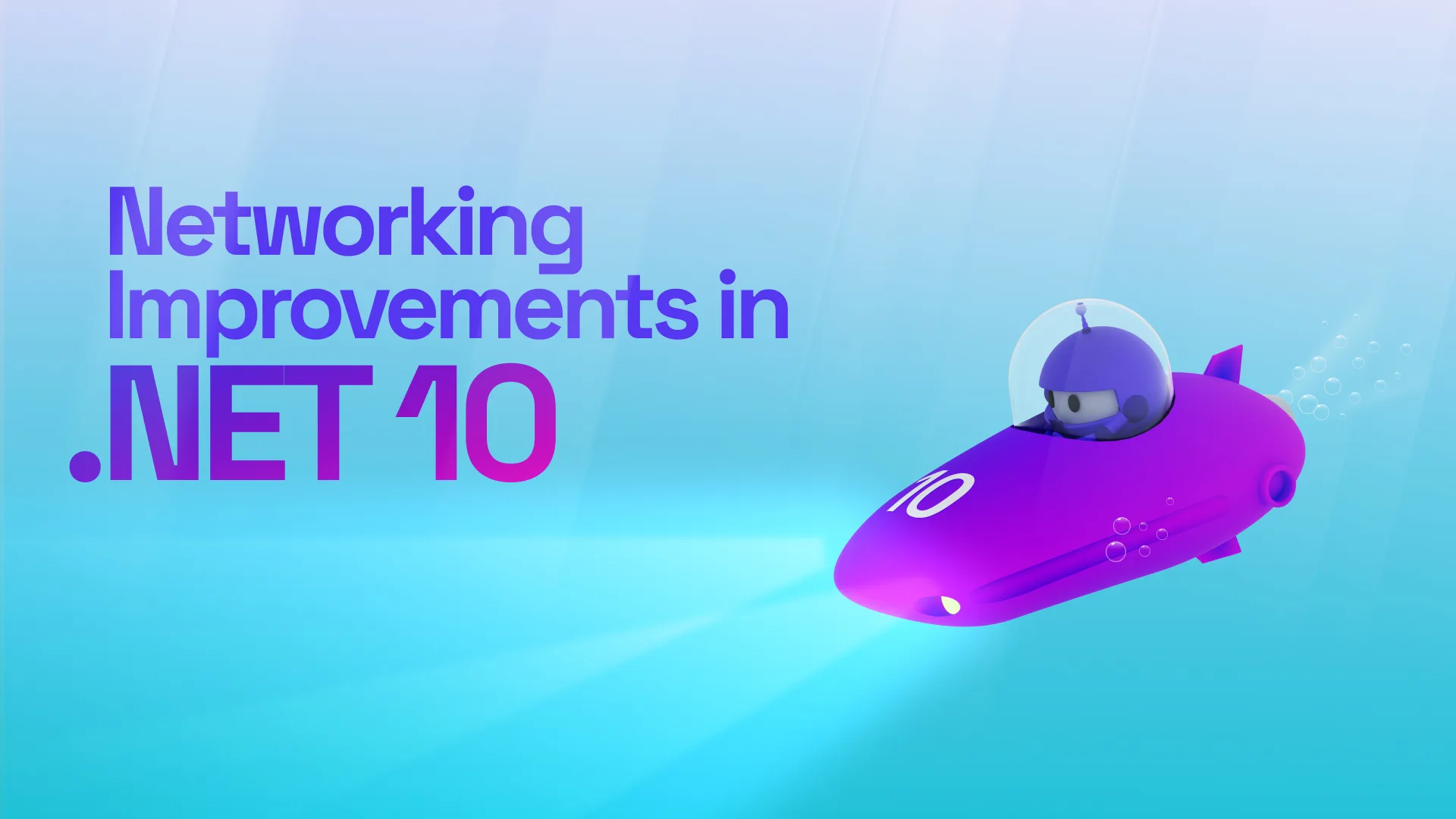 Networking Improvements in .NET 10

10